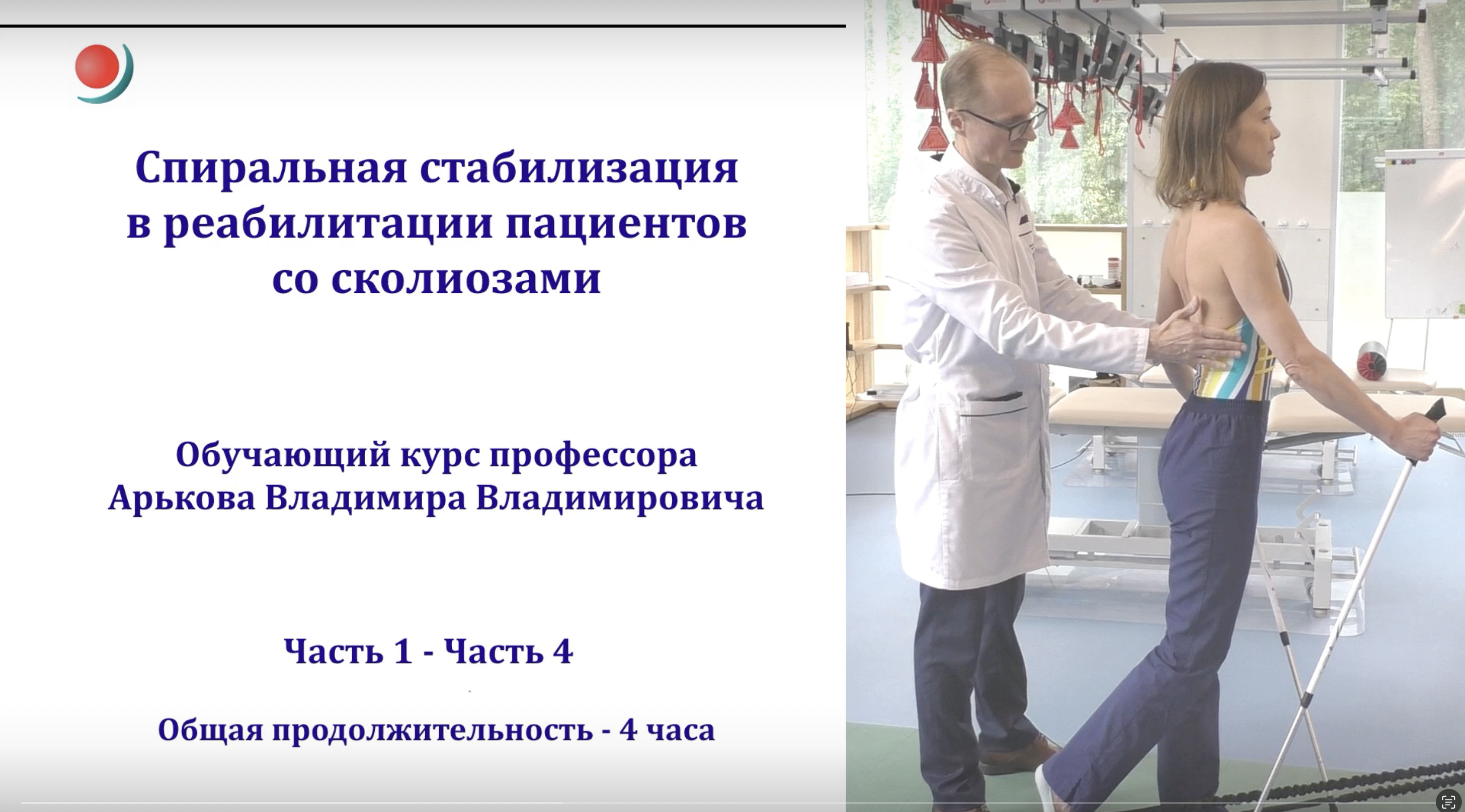 Спиральная стабилизация в реабилитации пациентов со сколиозами

Обучающий курс профессора Арькова Владимира Владимировича

Часть 1 - Часть 4

Общая продолжительность - 4 часа